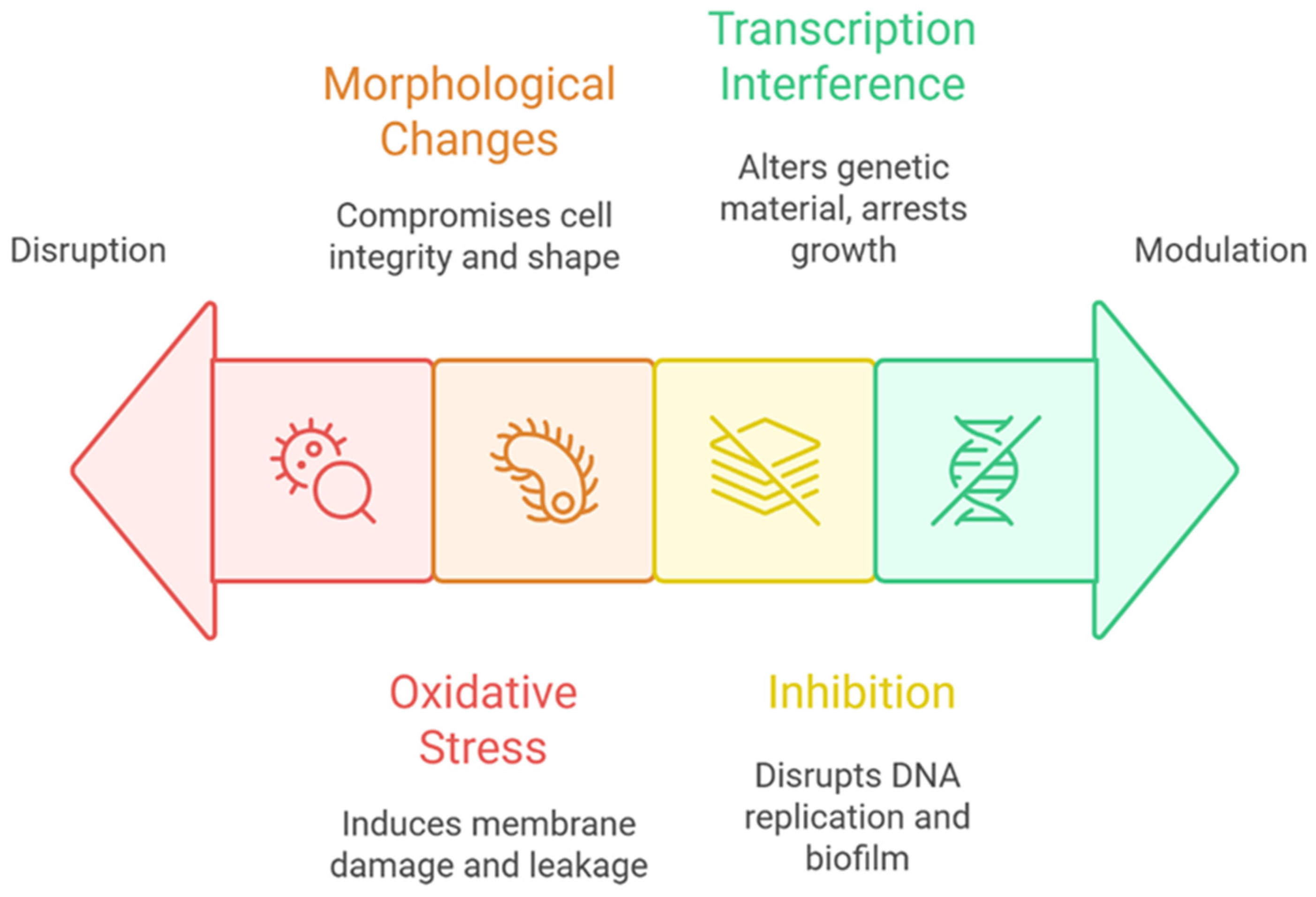 Disruption

Morphological Changes

Compromises cell integrity and shape

Transcription Interference

Alters genetic material, arrests growth

Modulation

Oxidative Stress

Induces membrane damage and leakage

Inhibition

Disrupts DNA replication and biofilm